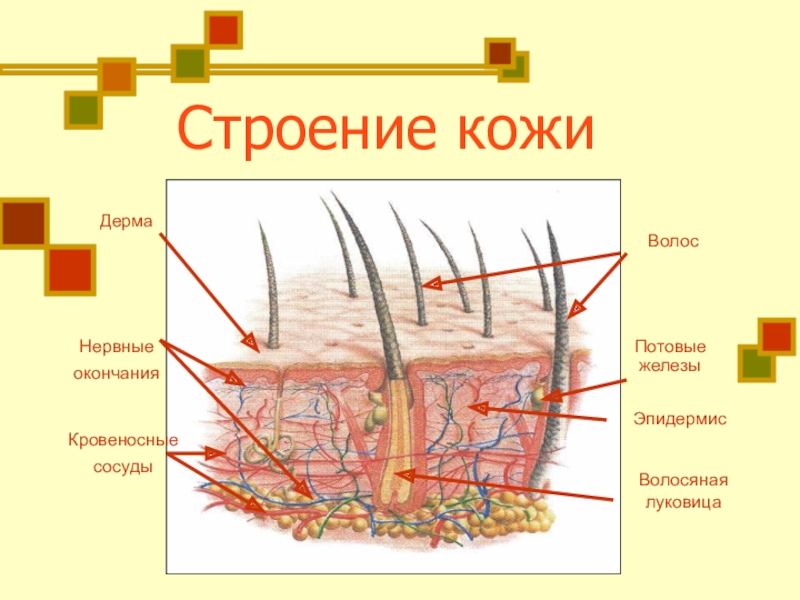 Строение кожи

Дерма

Нервные
окончания

Кровеносные
сосуды

Волос

Потовые
железы

Эпидермис

Волосяная
луковица